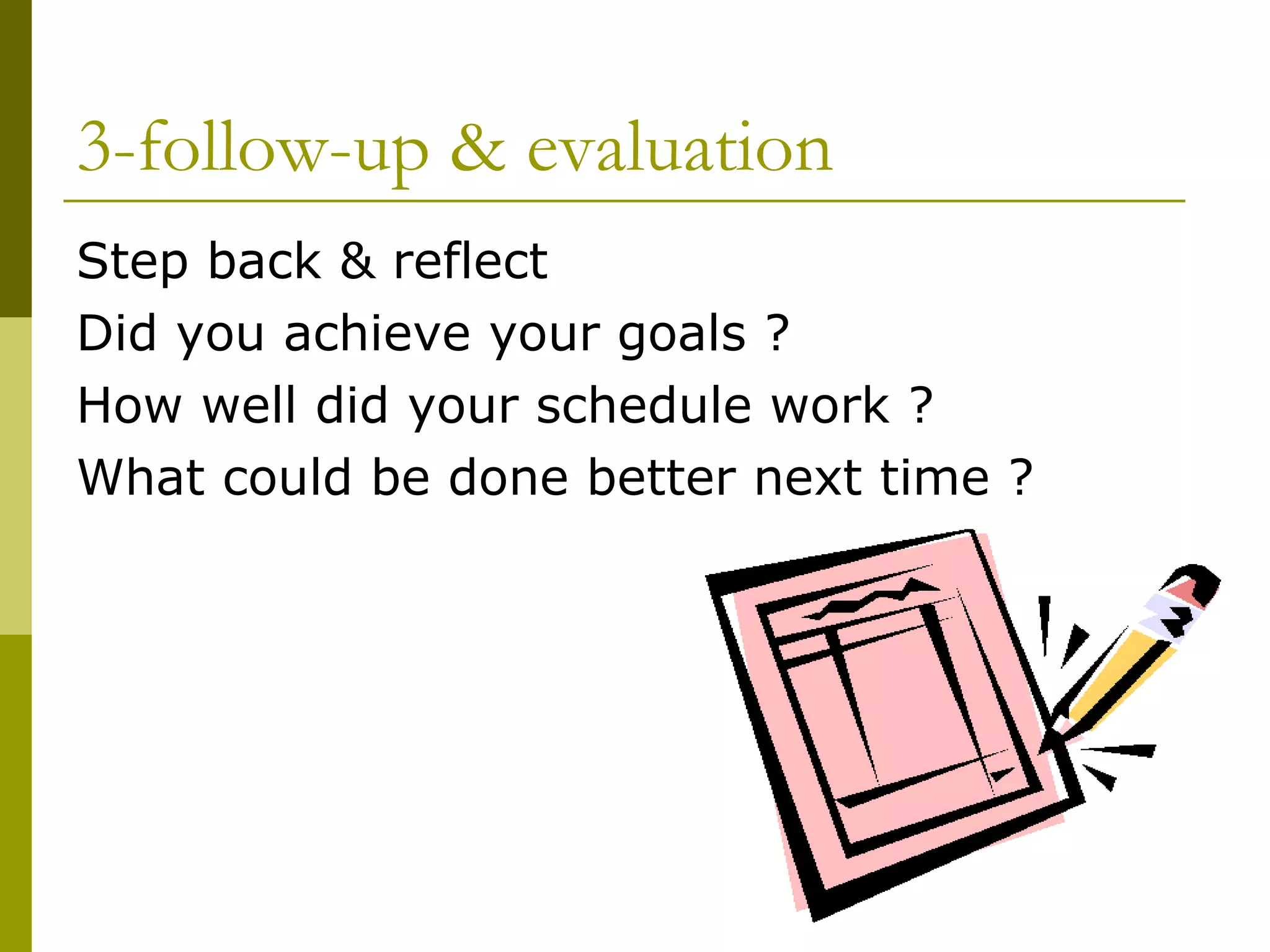 3-follow-up & evaluation

Step back & reflect
Did you achieve your goals ?
How well did your schedule work ?
What could be done better next time ?